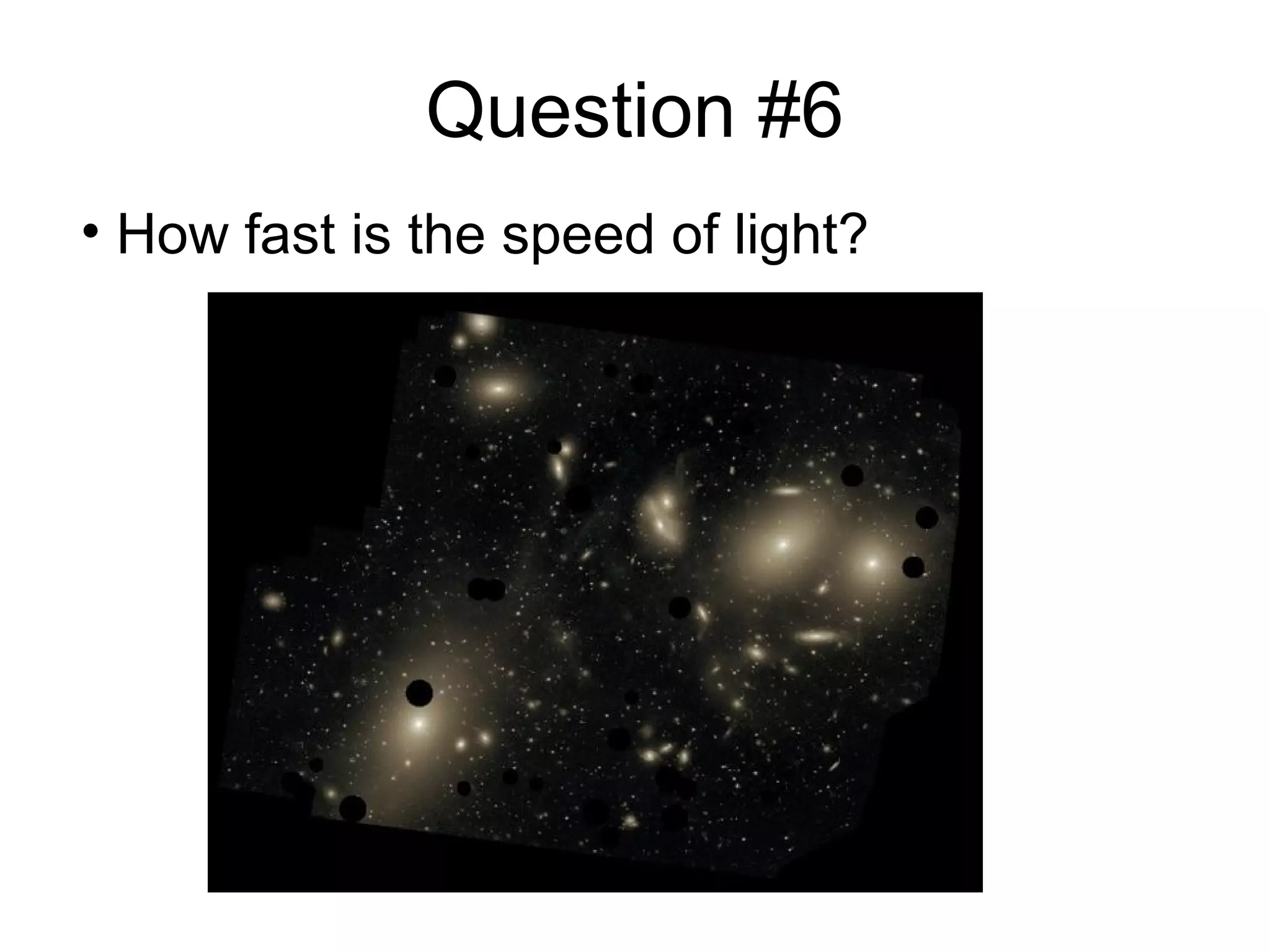 Question #6

• How fast is the speed of light?